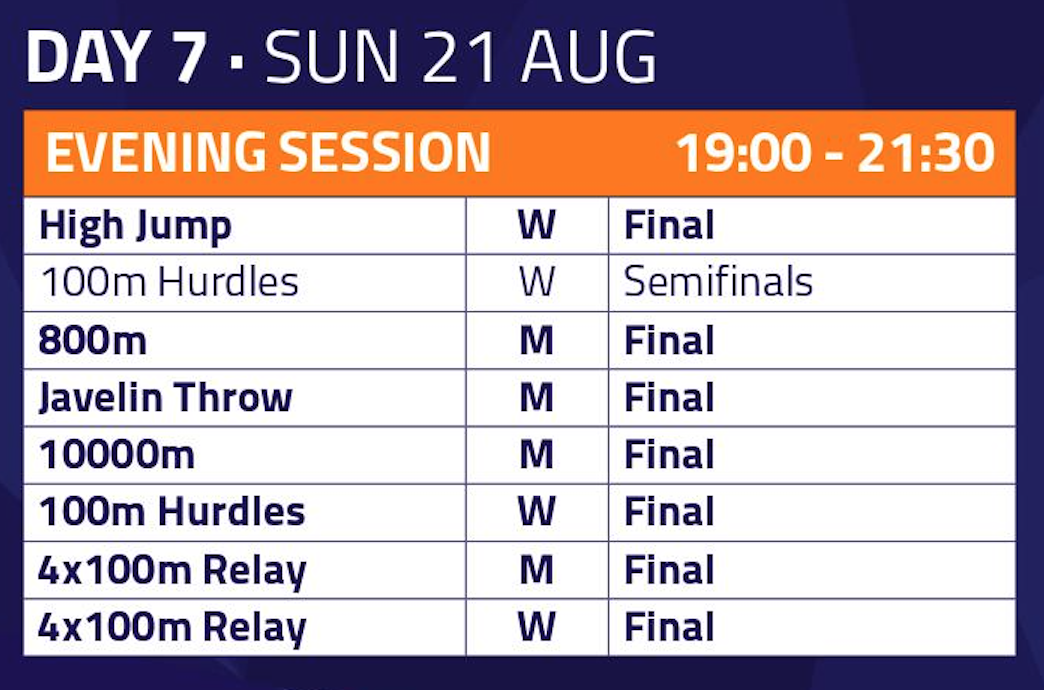 DAY 7 · SUN 21 AUG

| EVENING SESSION | | 19:00 - 21:30 |
|---|---|---|
| High Jump | W | Final |
| 100m Hurdles | W | Semifinals |
| 800m | M | Final |
| Javelin Throw | M | Final |
| 10000m | M | Final |
| 100m Hurdles | W | Final |
| 4x100m Relay | M | Final |
| 4x100m Relay | W | Final |